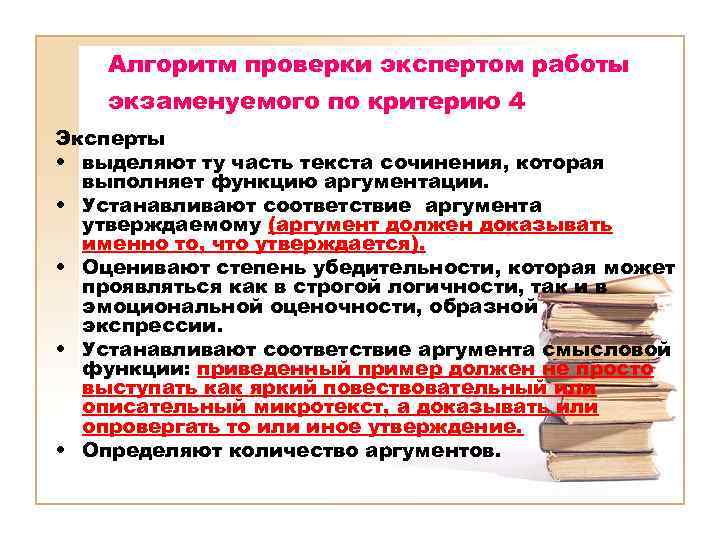 Алгоритм проверки экспертом работы экзаменуемого по критерию 4

Эксперты

• выделяют ту часть текста сочинения, которая выполняет функцию аргументации.

• Устанавливают соответствие аргумента утверждаемому (аргумент должен доказывать именно то, что утверждается).

• Оценивают степень убедительности, которая может проявляться как в строгой логичности, так и в эмоциональной оценочности, образной экспрессии.

• Устанавливают соответствие аргумента смысловой функции: приведенный пример должен не просто выступать как яркий повествовательный или описательный микротекст, а доказывать или опровергать то или иное утверждение.

• Определяют количество аргументов.